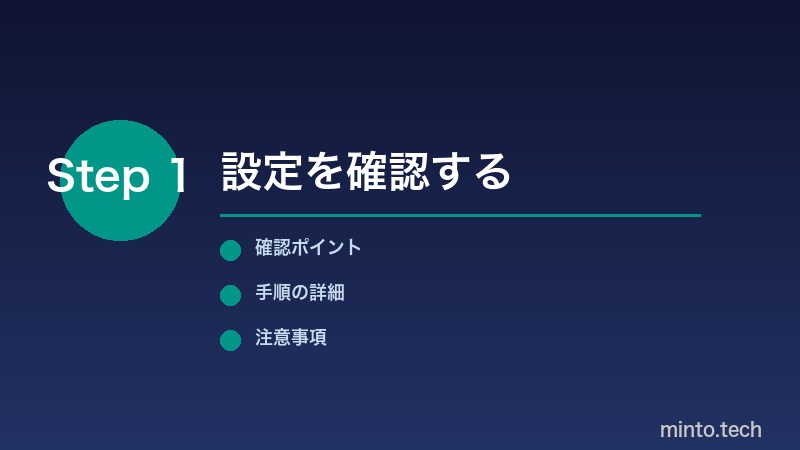 Step 1 設定を確認する

確認ポイント

手順の詳細

注意事項

minto.tech